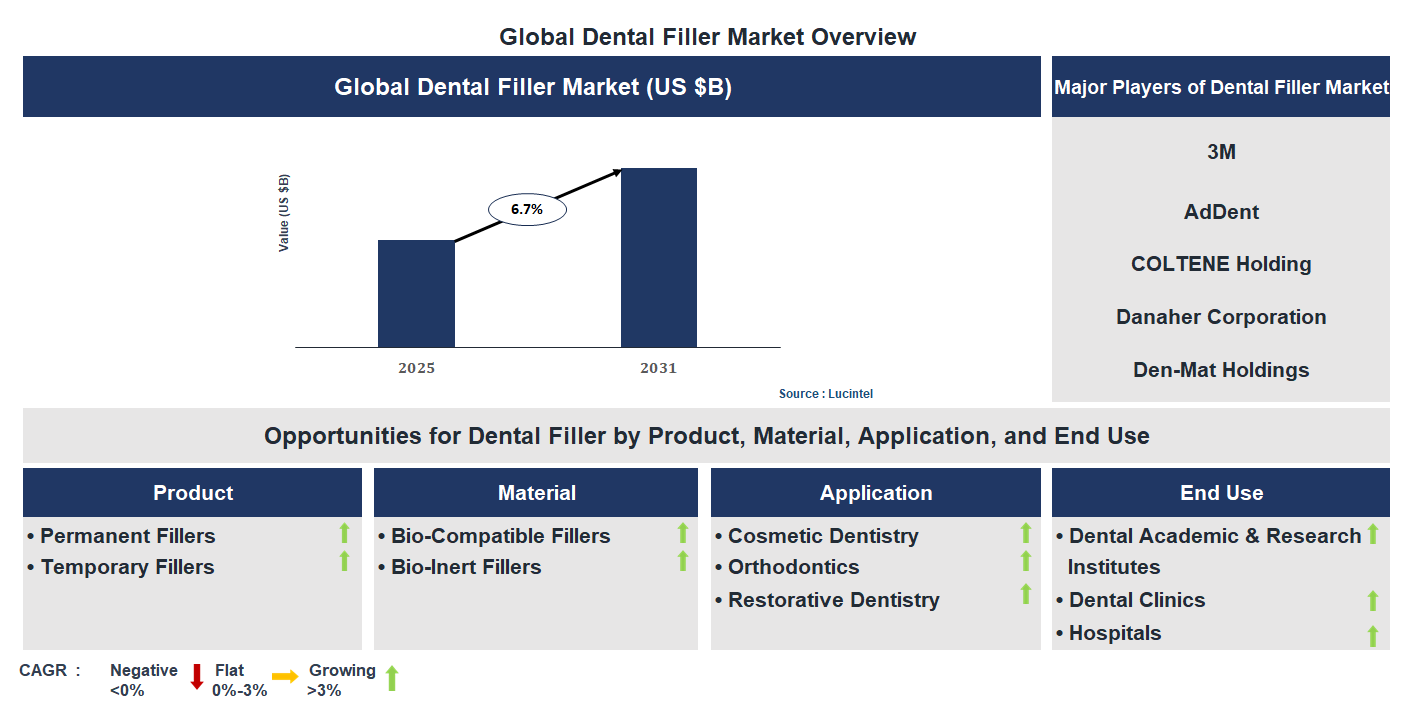 Global Dental Filler Market Overview

Global Dental Filler Market (US $B)

Value (US $B)

6.7%

2025

2031

Source : Lucintel

Major Players of Dental Filler Market

3M

AdDent

COLTENE Holding

Danaher Corporation

Den-Mat Holdings

Opportunities for Dental Filler by Product, Material, Application, and End Use

Product

• Permanent Fillers
• Temporary Fillers

Material

• Bio-Compatible Fillers
• Bio-Inert Fillers

Application

• Cosmetic Dentistry
• Orthodontics
• Restorative Dentistry

End Use

• Dental Academic & Research Institutes
• Dental Clinics
• Hospitals

CAGR : Negative <0% Flat 0%-3% Growing >3%